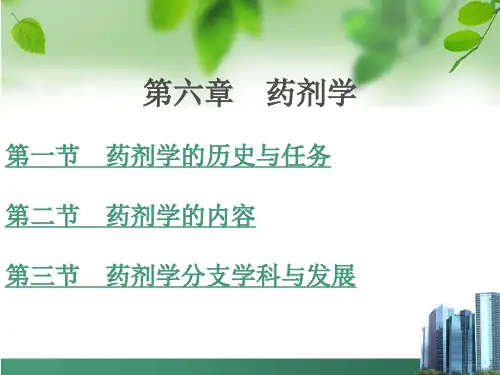 第六章　药剂学

第一节　药剂学的历史与任务

第二节　药剂学的内容

第三节　药剂学分支学科与发展